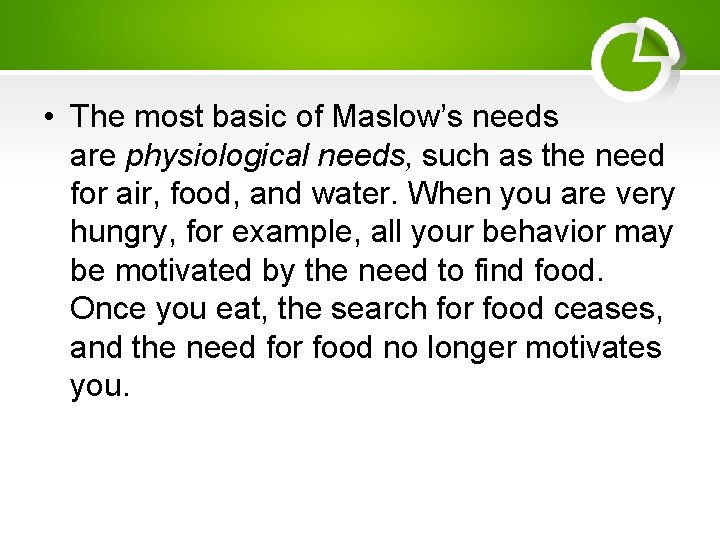 • The most basic of Maslow’s needs are physiological needs, such as the need for air, food, and water. When you are very hungry, for example, all your behavior may be motivated by the need to find food. Once you eat, the search for food ceases, and the need for food no longer motivates you.